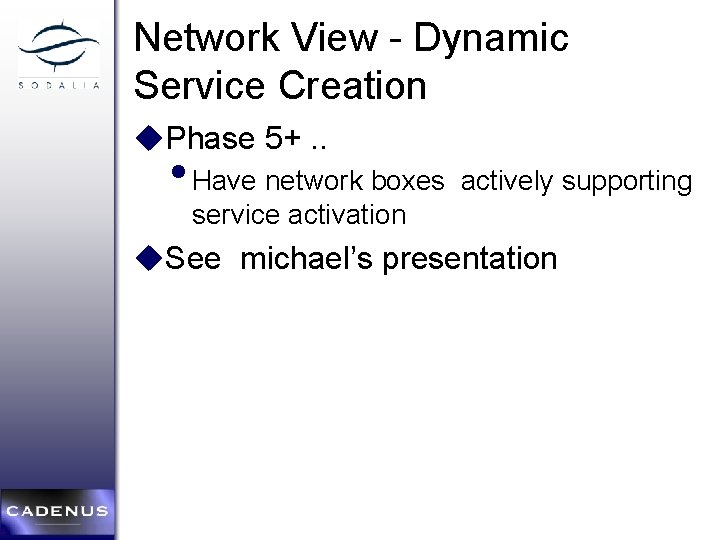 SODALIA

Network View - Dynamic Service Creation

Phase 5+ ..

Have network boxes actively supporting service activation

See michael's presentation

CADENUS